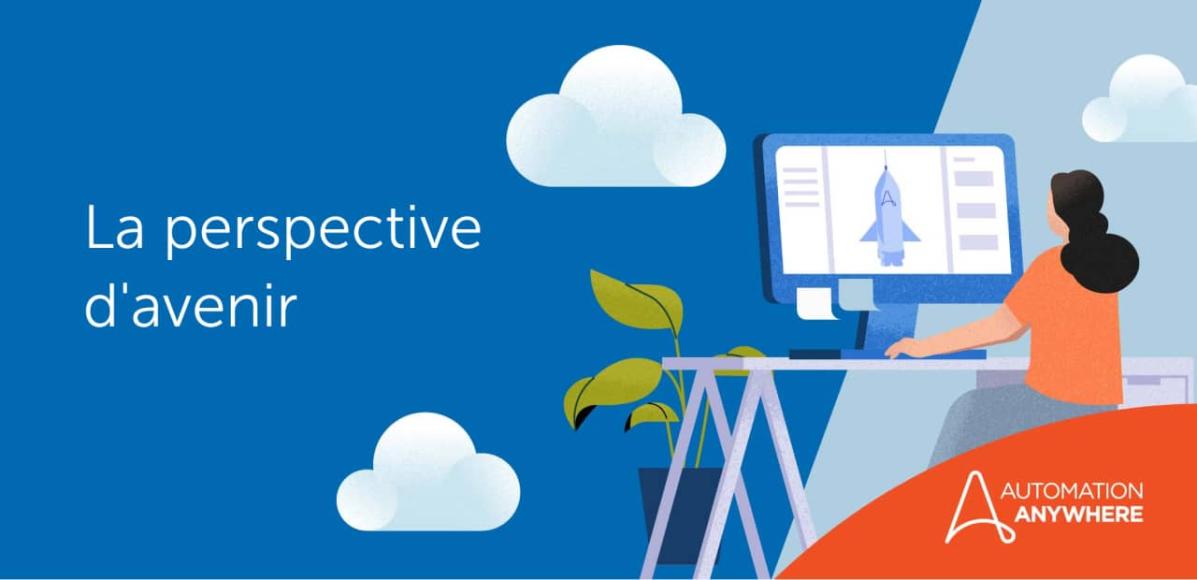 La perspective d'avenir

A

AUTOMATION ANYWHERE